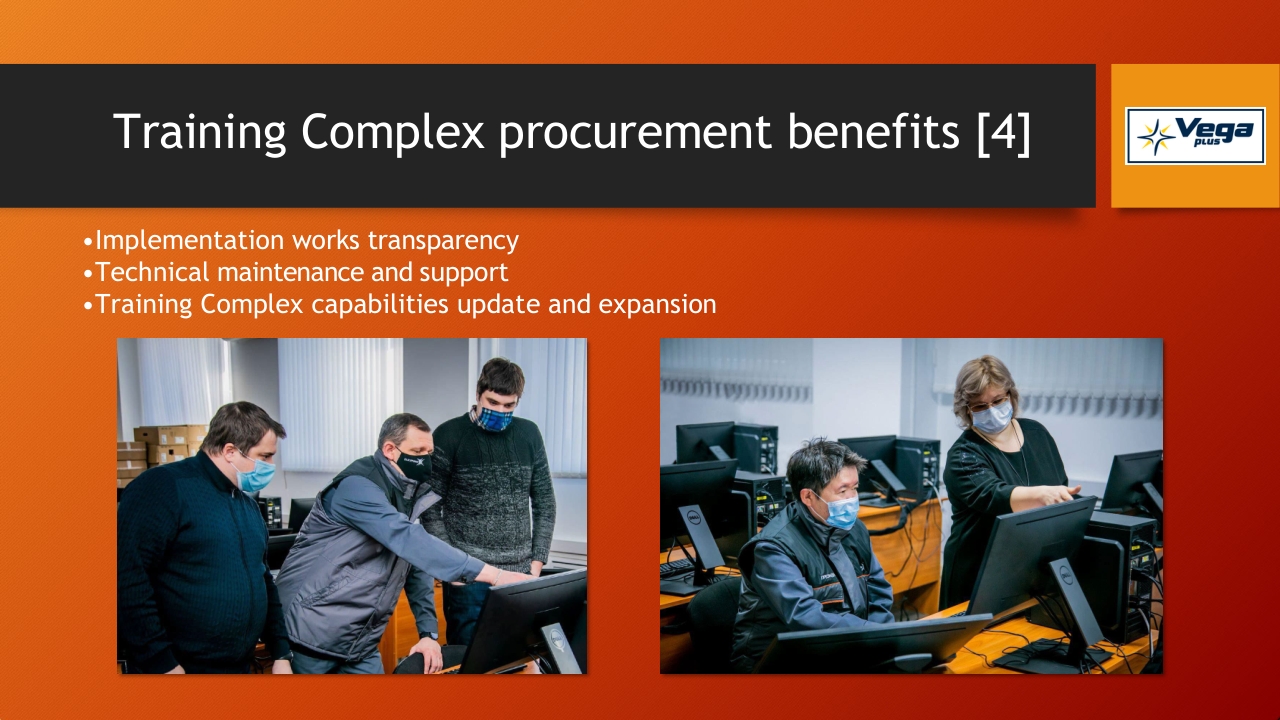 Training Complex procurement benefits [4]

Vega plus

•Implementation works transparency
•Technical maintenance and support
•Training Complex capabilities update and expansion